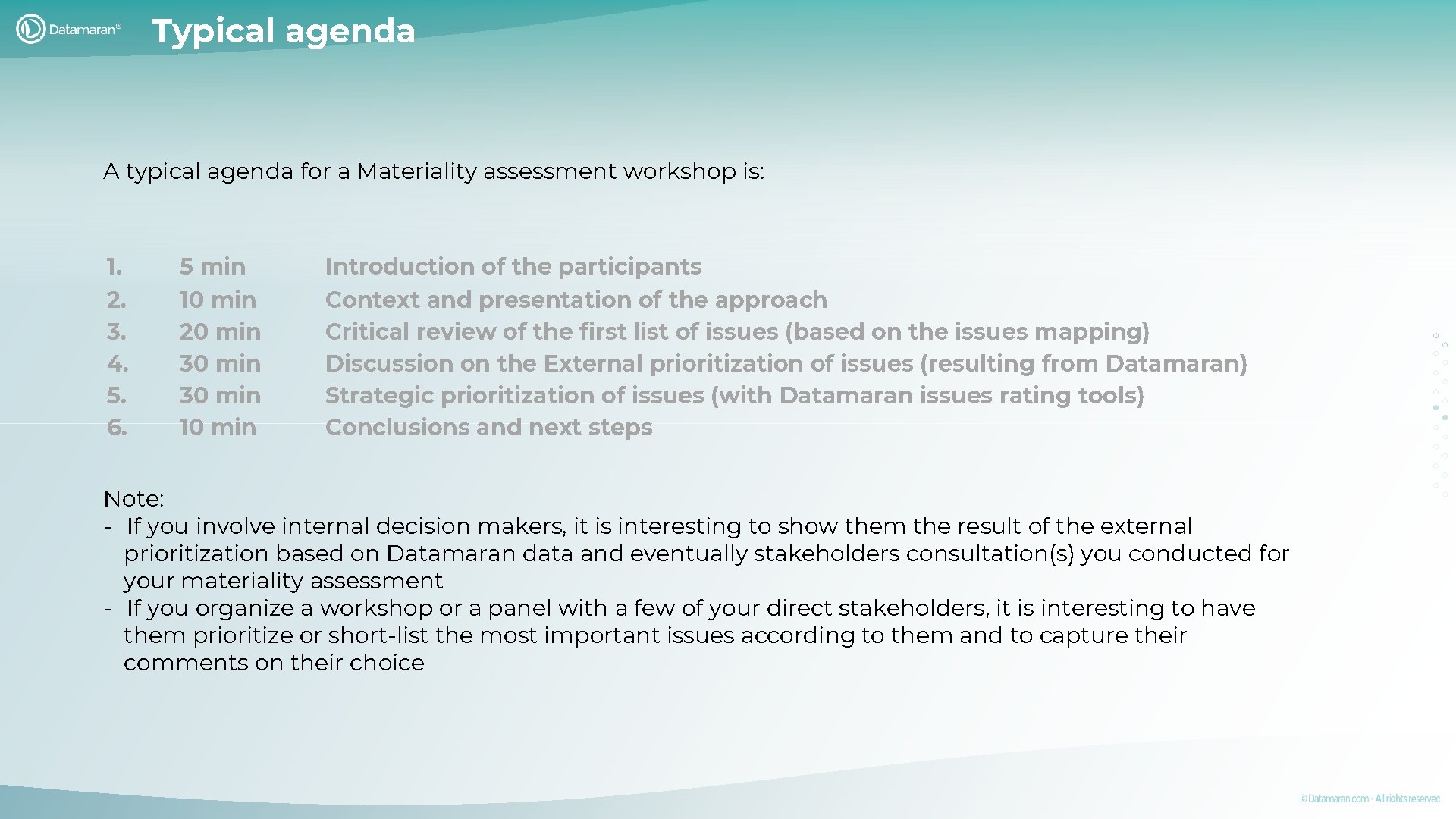 Datamaran®

Typical agenda

A typical agenda for a Materiality assessment workshop is:

1. 5 min Introduction of the participants
2. 10 min Context and presentation of the approach
3. 20 min Critical review of the first list of issues (based on the issues mapping)
4. 30 min Discussion on the External prioritization of issues (resulting from Datamaran)
5. 30 min Strategic prioritization of issues (with Datamaran issues rating tools)
6. 10 min Conclusions and next steps

Note:
- If you involve internal decision makers, it is interesting to show them the result of the external prioritization based on Datamaran data and eventually stakeholders consultation(s) you conducted for your materiality assessment
- If you organize a workshop or a panel with a few of your direct stakeholders, it is interesting to have them prioritize or short-list the most important issues according to them and to capture their comments on their choice

© Datamaran.com - All rights reservec